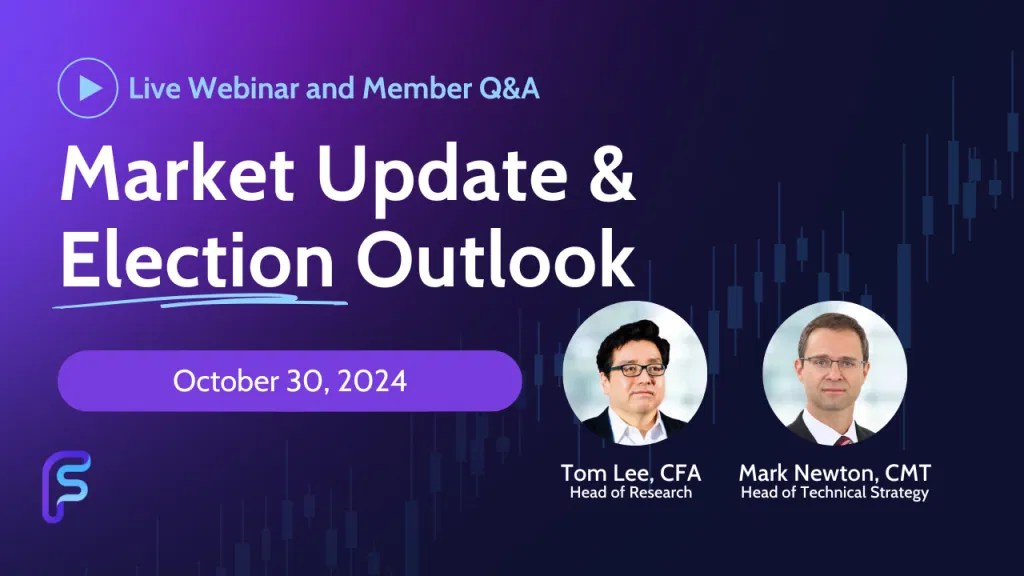 Live Webinar and Member Q&A

Market Update & Election Outlook

October 30, 2024

Tom Lee, CFA
Head of Research

Mark Newton, CMT
Head of Technical Strategy